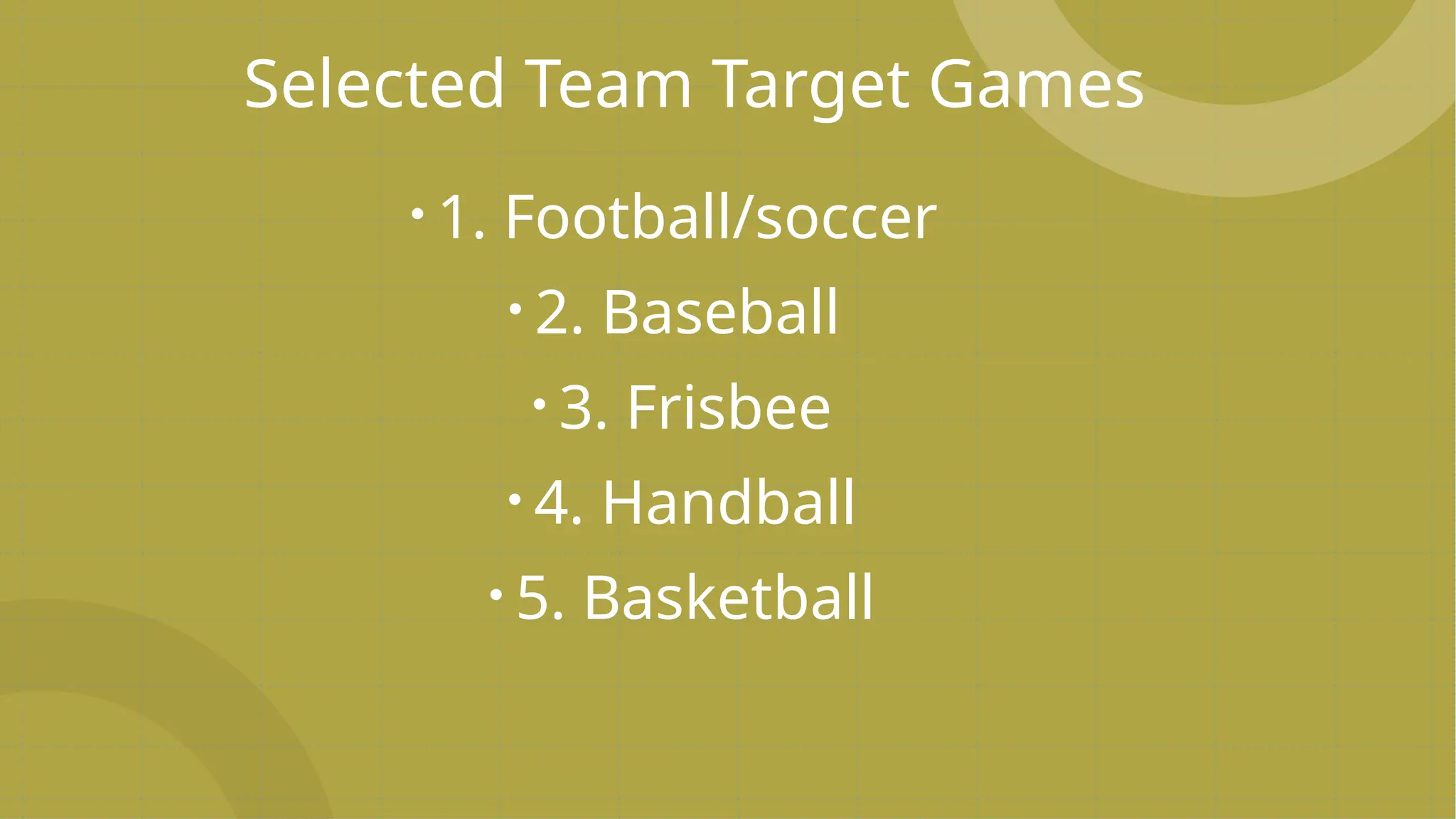 Selected Team Target Games

• 1. Football/soccer

• 2. Baseball

• 3. Frisbee

• 4. Handball

• 5. Basketball